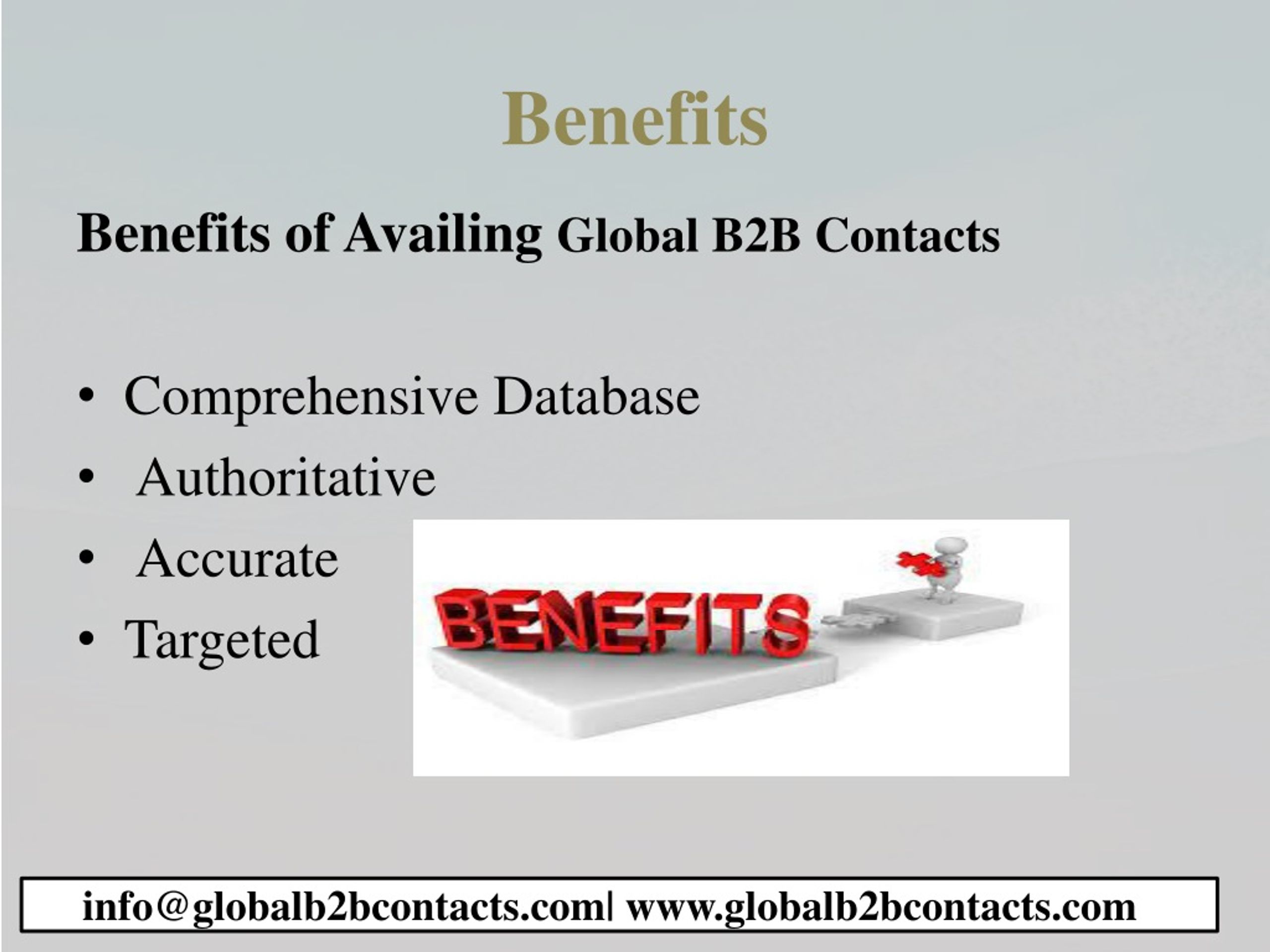 Benefits

Benefits of Availing Global B2B Contacts

• Comprehensive Database
• Authoritative
• Accurate
• Targeted

BENEFITS

info@globalb2bcontacts.com| www.globalb2bcontacts.com